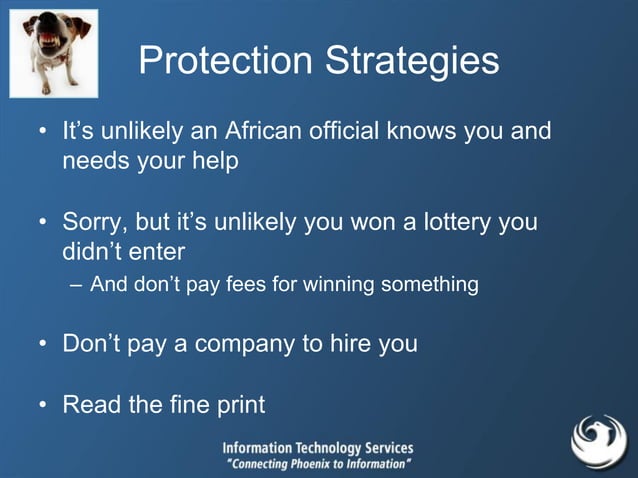 Protection Strategies

• It's unlikely an African official knows you and needs your help

• Sorry, but it's unlikely you won a lottery you didn't enter
– And don't pay fees for winning something

• Don't pay a company to hire you

• Read the fine print

Information Technology Services
"Connecting Phoenix to Information"